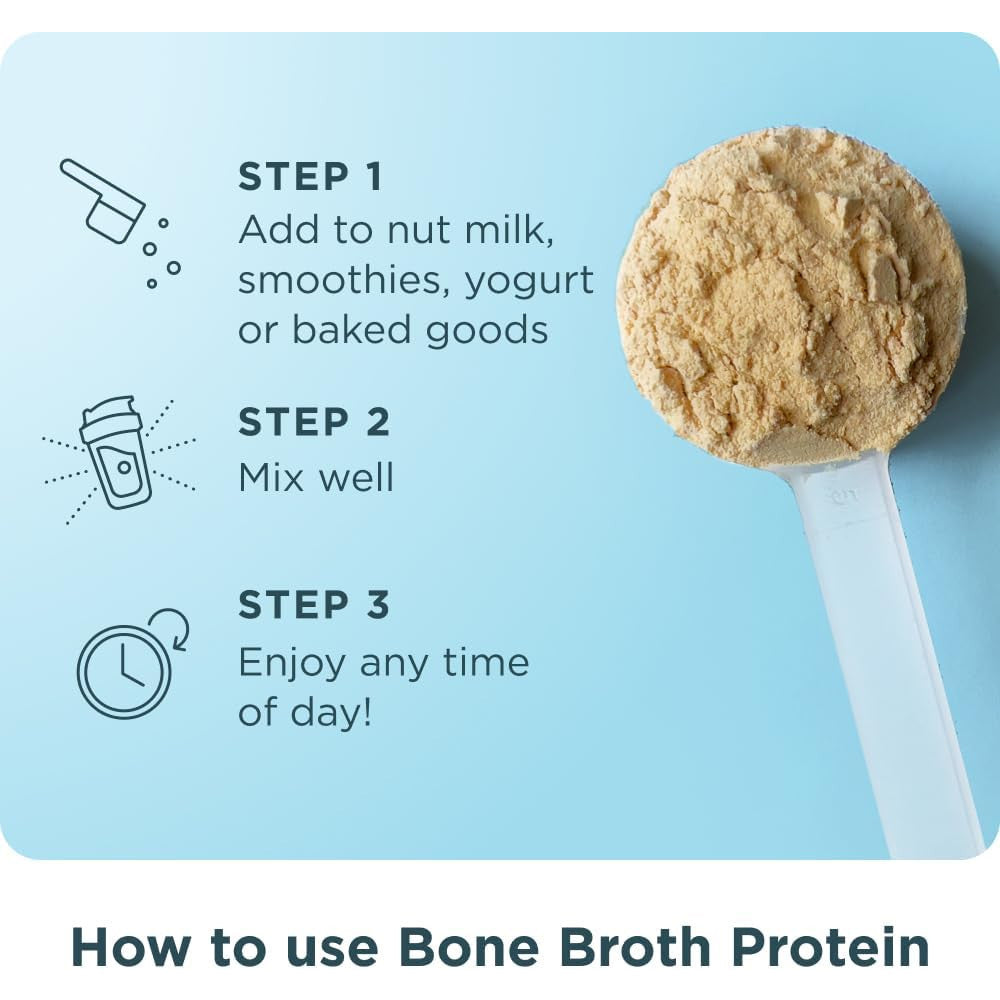 STEP 1
Add to nut milk, smoothies, yogurt or baked goods

STEP 2
Mix well

STEP 3
Enjoy any time of day!

How to use Bone Broth Protein